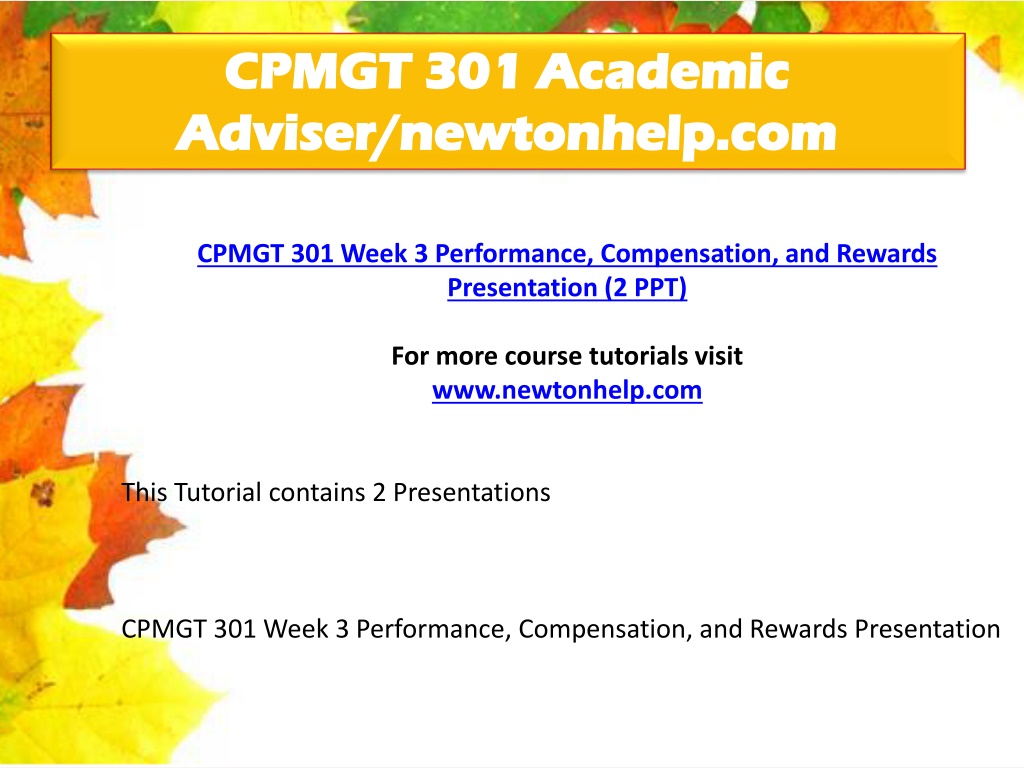 CPMGT 301 Academic Adviser/newtonhelp.com

CPMGT 301 Week 3 Performance, Compensation, and Rewards Presentation (2 PPT)

For more course tutorials visit
www.newtonhelp.com

This Tutorial contains 2 Presentations

CPMGT 301 Week 3 Performance, Compensation, and Rewards Presentation